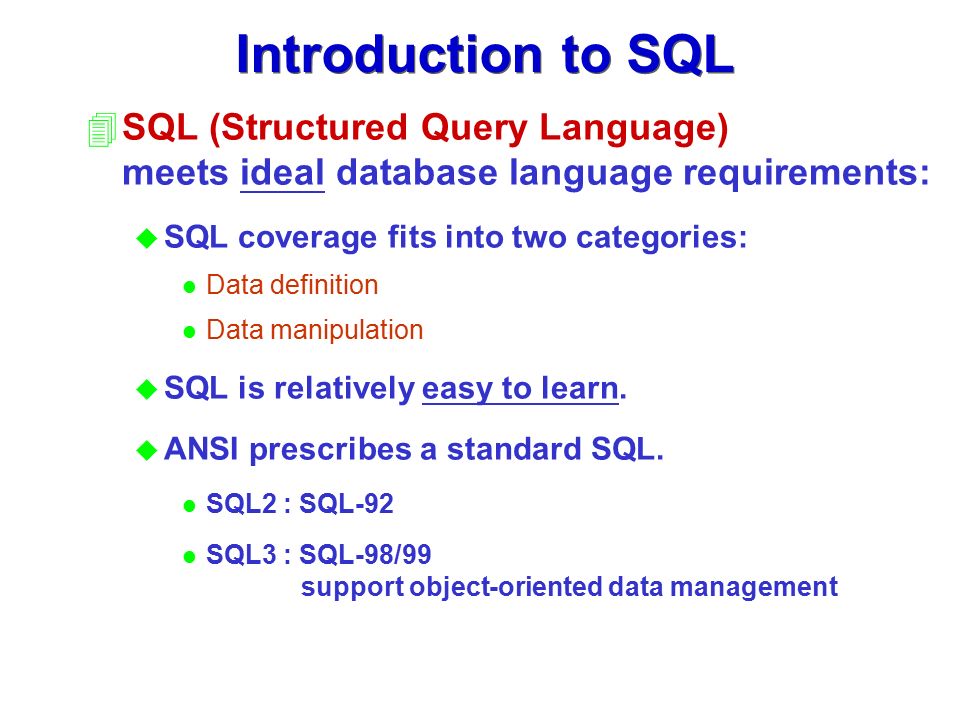 Introduction to SQL

SQL (Structured Query Language) meets ideal database language requirements:

SQL coverage fits into two categories:

Data definition

Data manipulation

SQL is relatively easy to learn.

ANSI prescribes a standard SQL.

SQL2 : SQL-92

SQL3 : SQL-98/99
support object-oriented data management